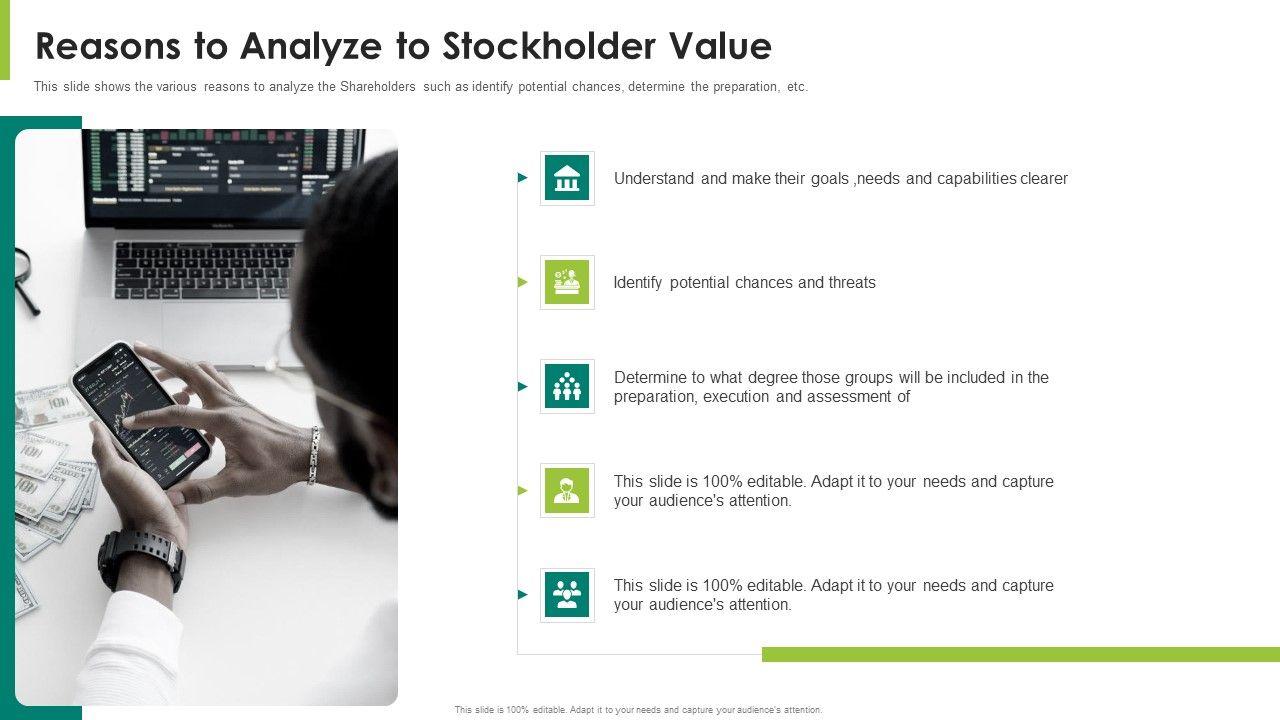 Reasons to Analyze to Stockholder Value

This slide shows the various reasons to analyze the Shareholders such as identify potential chances, determine the preparation, etc.

Understand and make their goals ,needs and capabilities clearer

Identify potential chances and threats

Determine to what degree those groups will be included in the preparation, execution and assessment of

This slide is 100% editable. Adapt it to your needs and capture your audience's attention.

This slide is 100% editable. Adapt it to your needs and capture your audience's attention.

This slide is 100% editable. Adapt it to your needs and capture your audience's attention.